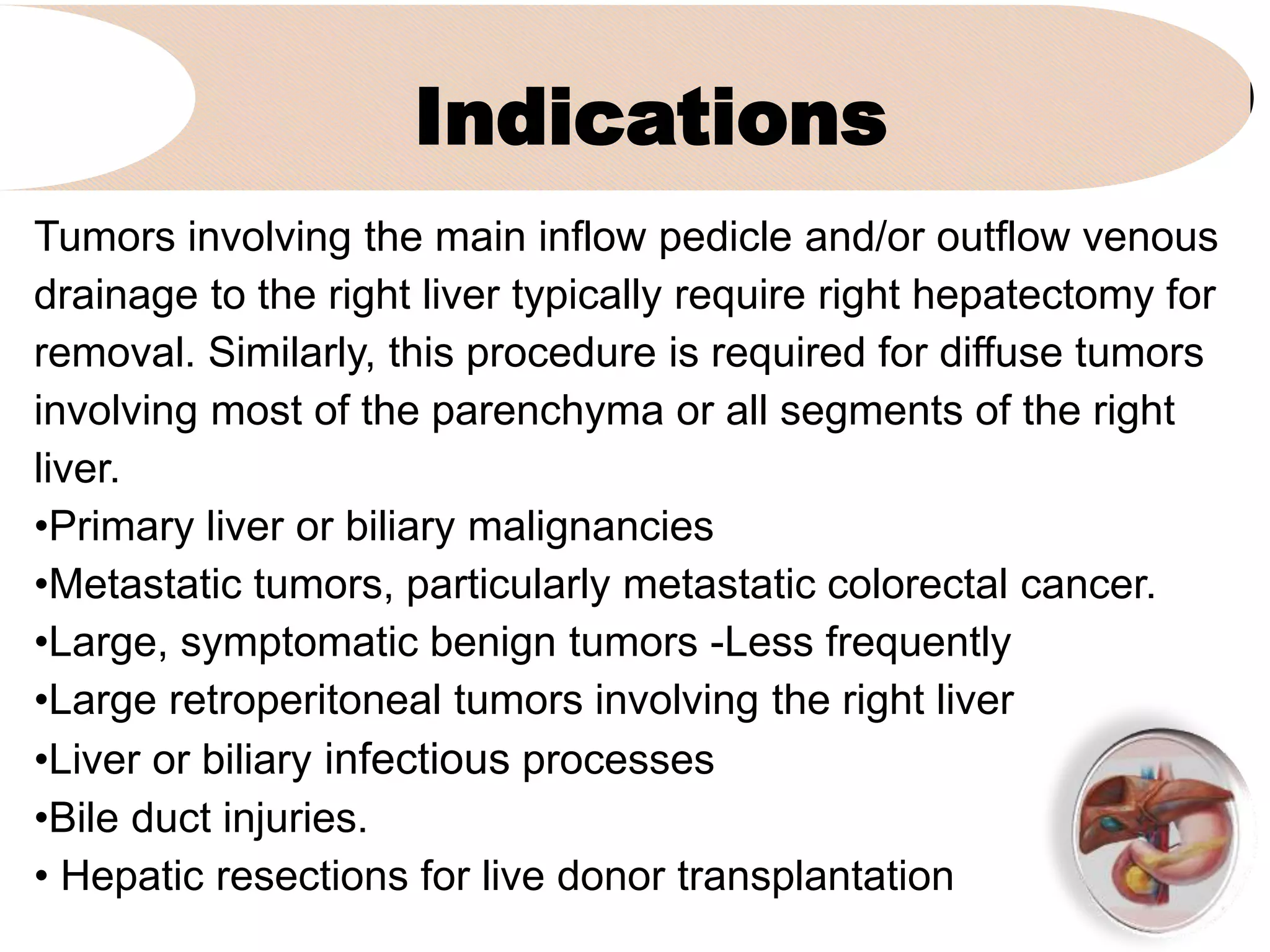 Indications

Tumors involving the main inflow pedicle and/or outflow venous drainage to the right liver typically require right hepatectomy for removal. Similarly, this procedure is required for diffuse tumors involving most of the parenchyma or all segments of the right liver.

•Primary liver or biliary malignancies
•Metastatic tumors, particularly metastatic colorectal cancer.
•Large, symptomatic benign tumors -Less frequently
•Large retroperitoneal tumors involving the right liver
•Liver or biliary infectious processes
•Bile duct injuries.
• Hepatic resections for live donor transplantation